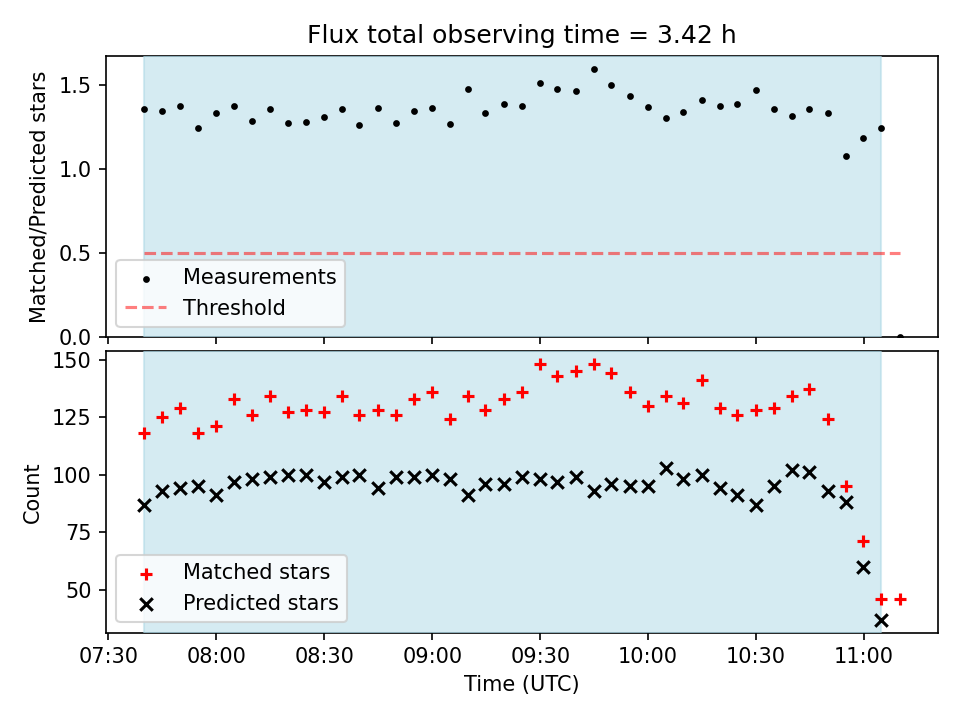 Flux total observing time = 3.42 h

Matched/Predicted stars
1.5
1.0
0.5
0.0
Measurements
Threshold

Count
150
125
100
75
50
Matched stars
Predicted stars

07:30
08:00
08:30
09:00
09:30
10:00
10:30
11:00
Time (UTC)